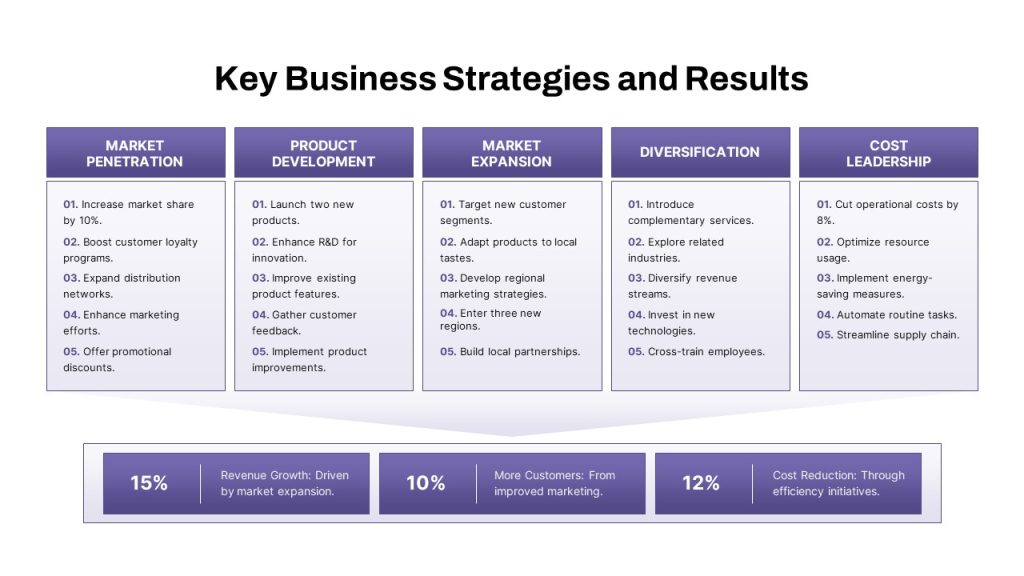 Key Business Strategies and Results

MARKET PENETRATION

01. Increase market share by 10%.
02. Boost customer loyalty programs.
03. Expand distribution networks.
04. Enhance marketing efforts.
05. Offer promotional discounts.

PRODUCT DEVELOPMENT

01. Launch two new products.
02. Enhance R&D for innovation.
03. Improve existing product features.
04. Gather customer feedback.
05. Implement product improvements.

MARKET EXPANSION

01. Target new customer segments.
02. Adapt products to local tastes.
03. Develop regional marketing strategies.
04. Enter three new regions.
05. Build local partnerships.

DIVERSIFICATION

01. Introduce complementary services.
02. Explore related industries.
03. Diversify revenue streams.
04. Invest in new technologies.
05. Cross-train employees.

COST LEADERSHIP

01. Cut operational costs by 8%.
02. Optimize resource usage.
03. Implement energy-saving measures.
04. Automate routine tasks.
05. Streamline supply chain.

15% Revenue Growth: Driven by market expansion.

10% More Customers: From improved marketing.

12% Cost Reduction: Through efficiency initiatives.